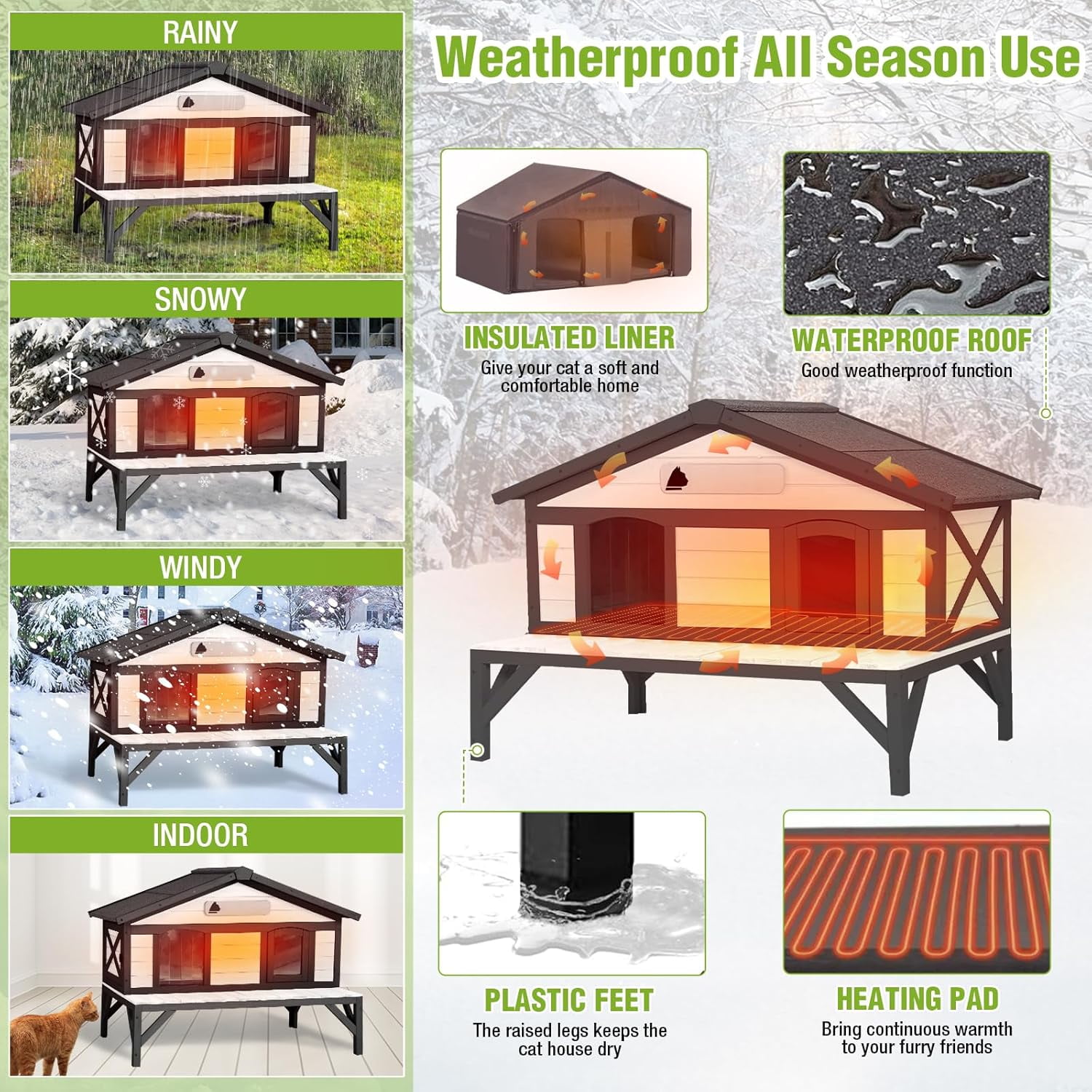 RAINY

SNOWY

WINDY

INDOOR

Weatherproof All Season Use

INSULATED LINER
Give your cat a soft and comfortable home

WATERPROOF ROOF
Good weatherproof function

PLASTIC FEET
The raised legs keeps the cat house dry

HEATING PAD
Bring continuous warmth to your furry friends